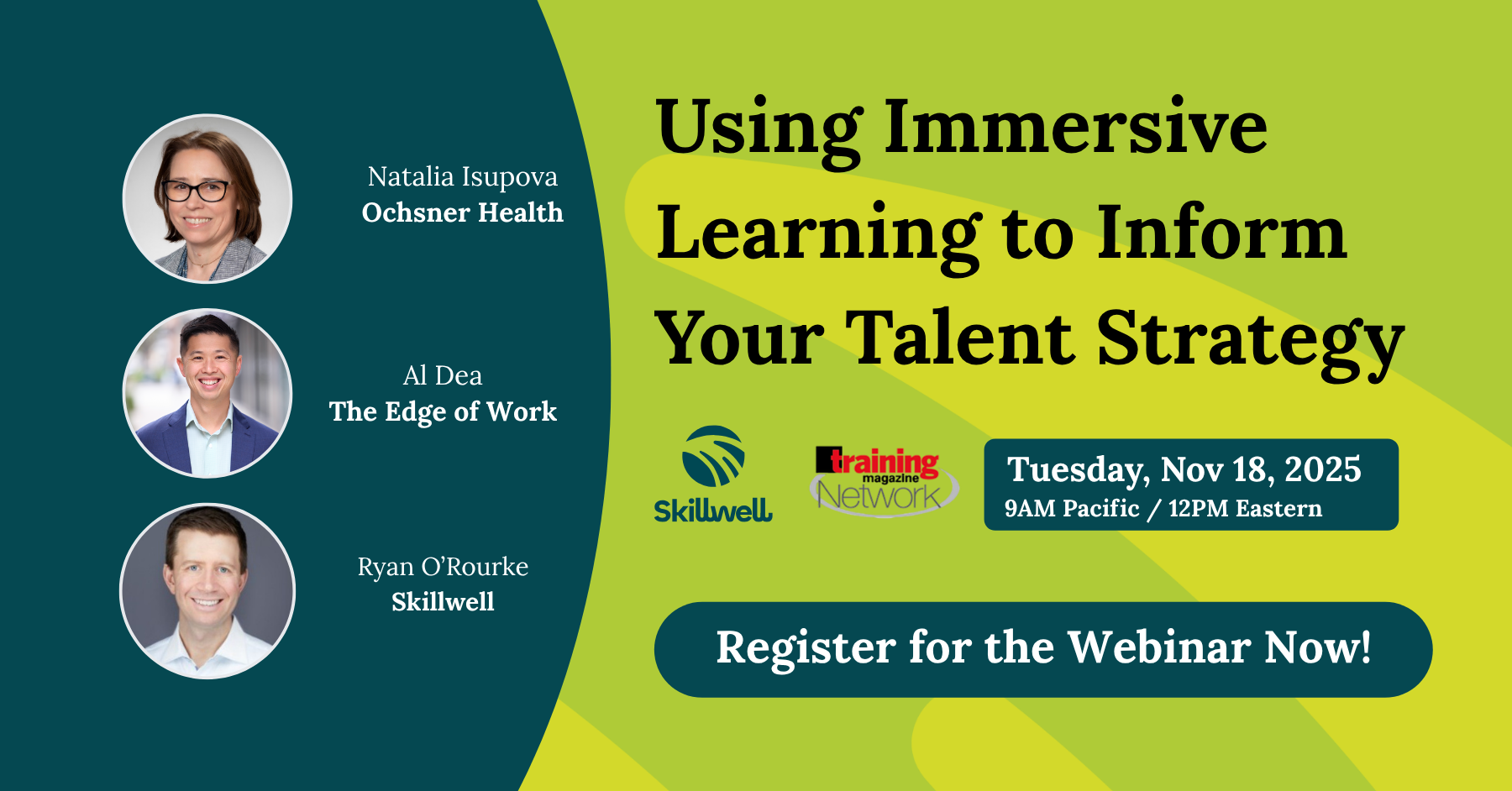 Natalia Isupova
Ochsner Health

Al Dea
The Edge of Work

Ryan O'Rourke
Skillwell

Using Immersive Learning to Inform Your Talent Strategy

Skillwell

training magazine Network

Tuesday, Nov 18, 2025
9AM Pacific / 12PM Eastern

Register for the Webinar Now!